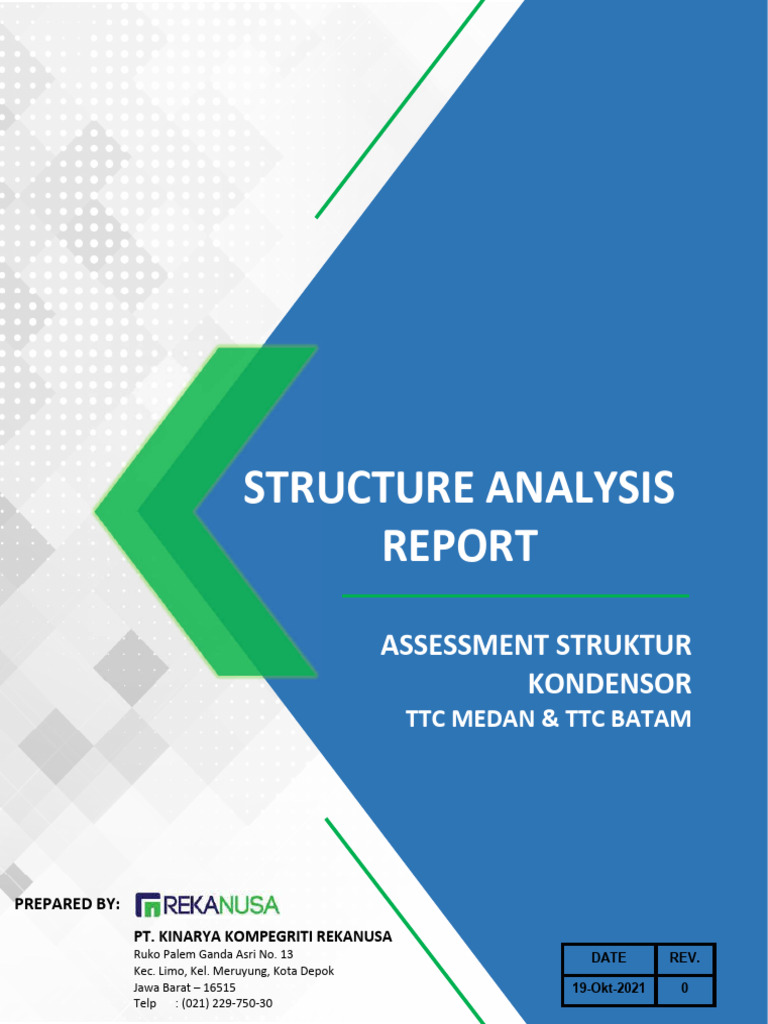 STRUCTURE ANALYSIS REPORT

ASSESSMENT STRUKTUR KONDENSOR
TTC MEDAN & TTC BATAM

PREPARED BY: REKANUSA

PT. KINARYA KOMPEGRITI REKANUSA
Ruko Palem Ganda Asri No. 13
Kec. Limo, Kel. Meruyung, Kota Depok
Jawa Barat – 16515
Telp : (021) 229-750-30

| DATE | REV. |
|---|---|
| 19-Okt-2021 | 0 |